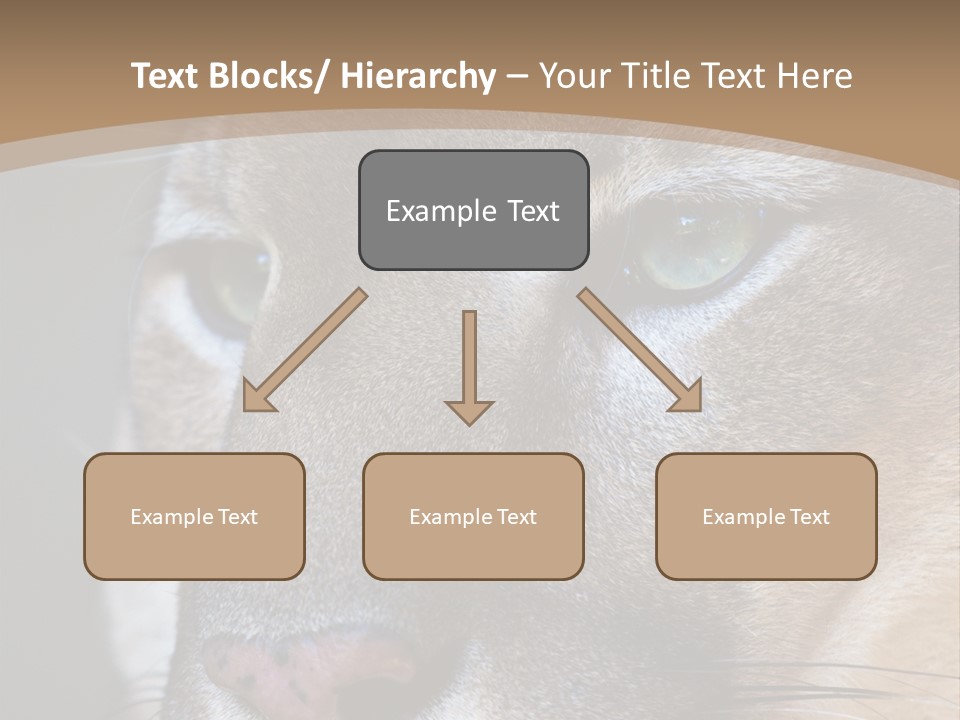 Text Blocks/ Hierarchy – Your Title Text Here

Example Text

Example Text

Example Text

Example Text